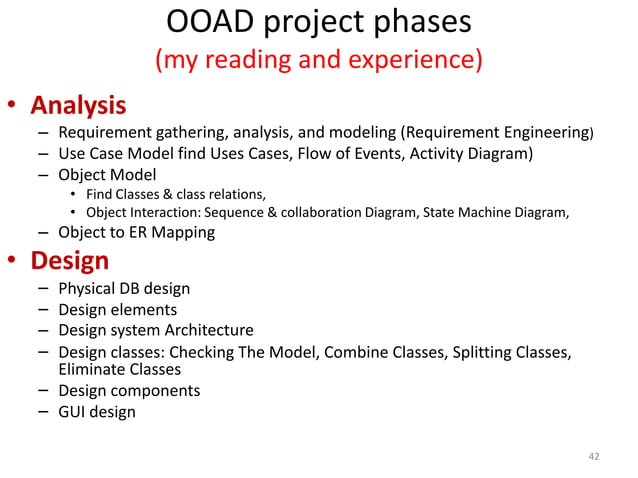 OOAD project phases
(my reading and experience)

• Analysis
– Requirement gathering, analysis, and modeling (Requirement Engineering)
– Use Case Model find Uses Cases, Flow of Events, Activity Diagram)
– Object Model
• Find Classes & class relations,
• Object Interaction: Sequence & collaboration Diagram, State Machine Diagram,
– Object to ER Mapping

• Design
– Physical DB design
– Design elements
– Design system Architecture
– Design classes: Checking The Model, Combine Classes, Splitting Classes, Eliminate Classes
– Design components
– GUI design

42